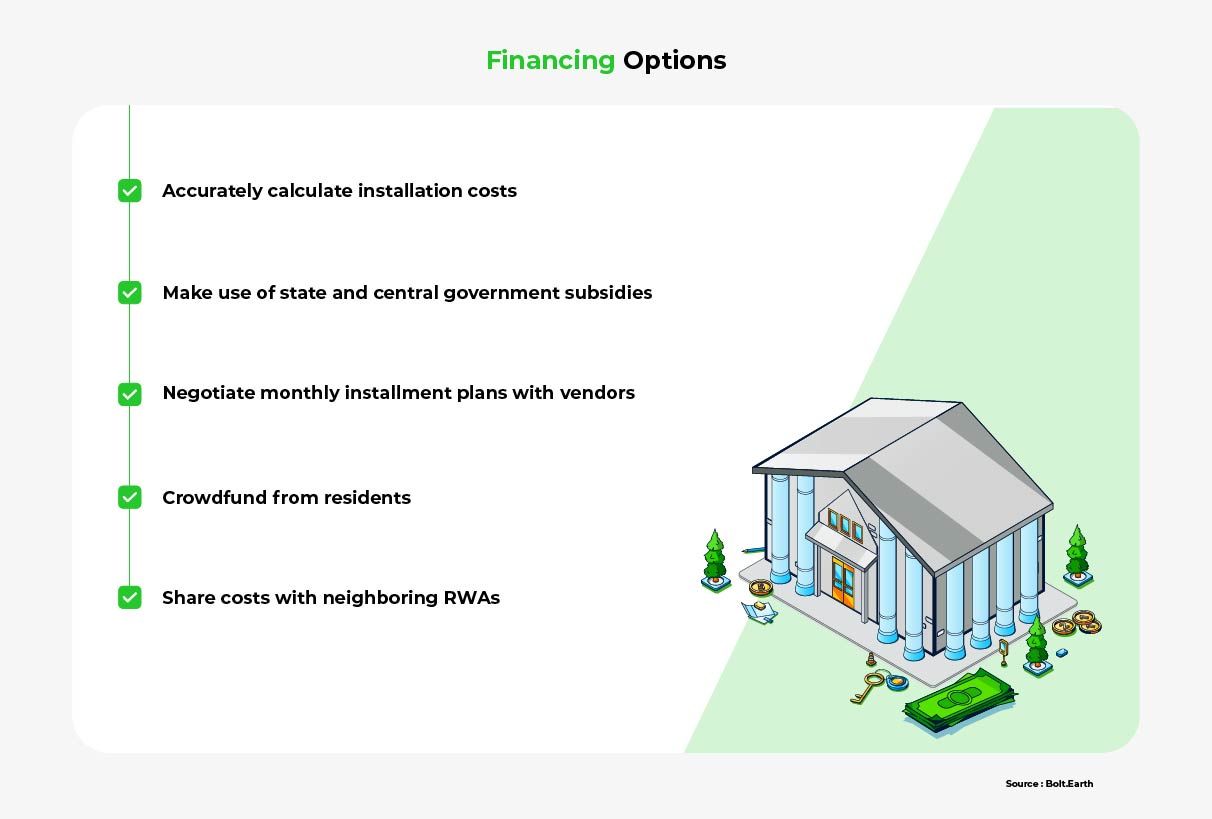 Financing Options

Accurately calculate installation costs

Make use of state and central government subsidies

Negotiate monthly installment plans with vendors

Crowdfund from residents

Share costs with neighboring RWAs

Source : Bolt.Earth